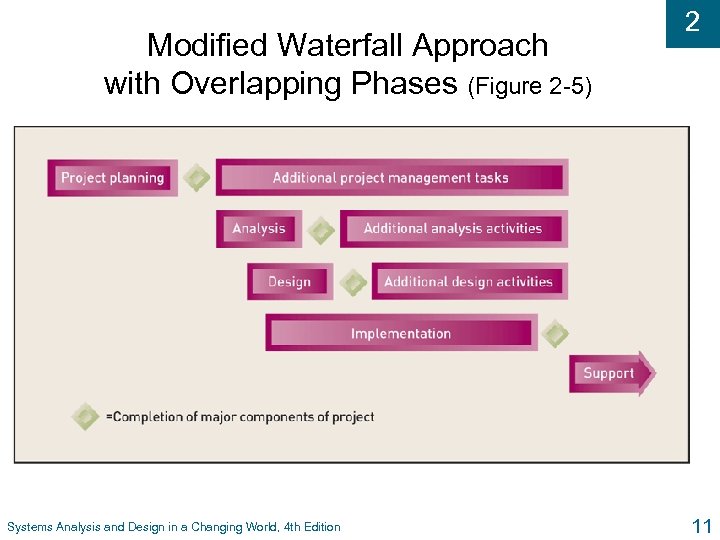 2

Modified Waterfall Approach with Overlapping Phases (Figure 2-5)

Project planning

Additional project management tasks

Analysis

Additional analysis activities

Design

Additional design activities

Implementation

Support

=Completion of major components of project

Systems Analysis and Design in a Changing World, 4th Edition

11